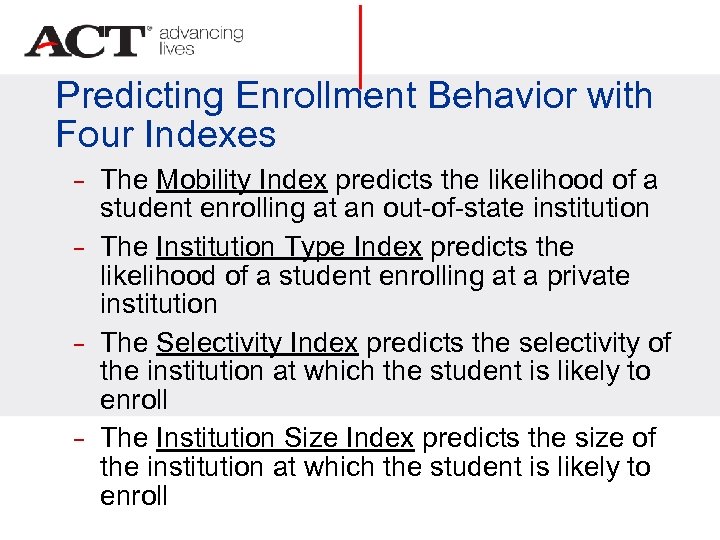 ACT® advancing lives

Predicting Enrollment Behavior with Four Indexes

– The Mobility Index predicts the likelihood of a student enrolling at an out-of-state institution

– The Institution Type Index predicts the likelihood of a student enrolling at a private institution

– The Selectivity Index predicts the selectivity of the institution at which the student is likely to enroll

– The Institution Size Index predicts the size of the institution at which the student is likely to enroll